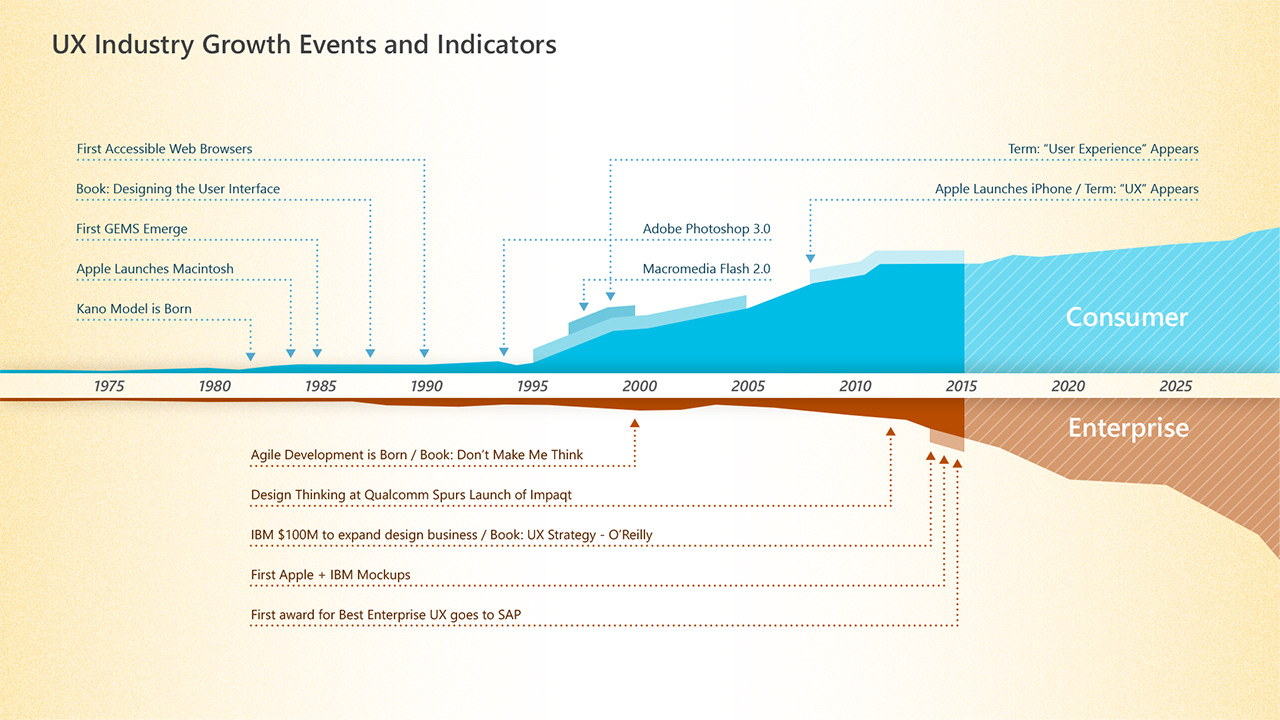 UX Industry Growth Events and Indicators

First Accessible Web Browsers

Book: Designing the User Interface

First GEMS Emerge

Apple Launches Macintosh

Kano Model is Born

Term: "User Experience" Appears

Apple Launches iPhone / Term: "UX" Appears

Adobe Photoshop 3.0

Macromedia Flash 2.0

Consumer

1975 1980 1985 1990 1995 2000 2005 2010 2015 2020 2025

Enterprise

Agile Development is Born / Book: Don't Make Me Think

Design Thinking at Qualcomm Spurs Launch of Impaqt

IBM $100M to expand design business / Book: UX Strategy - O'Reilly

First Apple + IBM Mockups

First award for Best Enterprise UX goes to SAP